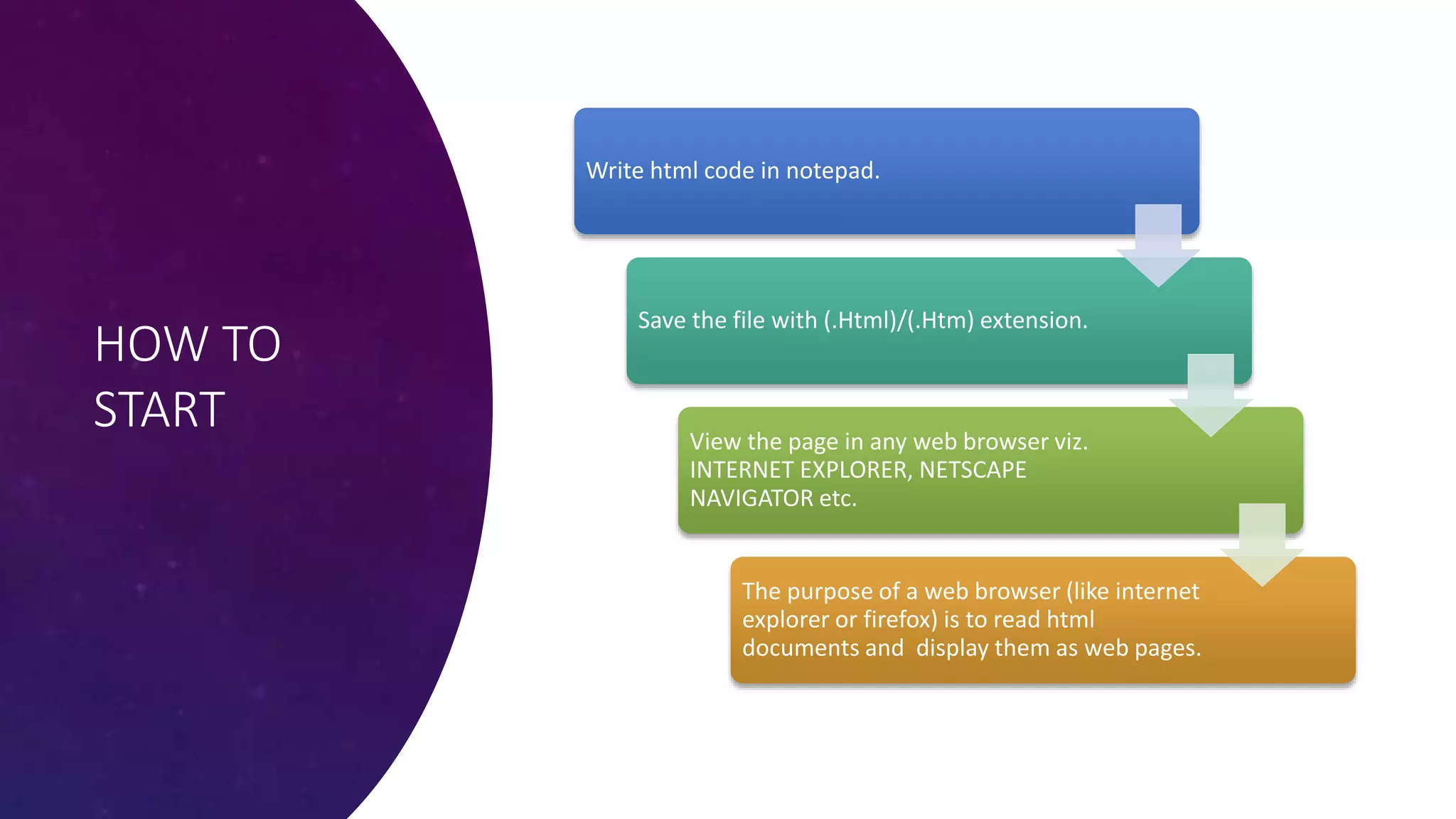 HOW TO START

Write html code in notepad.

Save the file with (.Html)/(.Htm) extension.

View the page in any web browser viz. INTERNET EXPLORER, NETSCAPE NAVIGATOR etc.

The purpose of a web browser (like internet explorer or firefox) is to read html documents and display them as web pages.